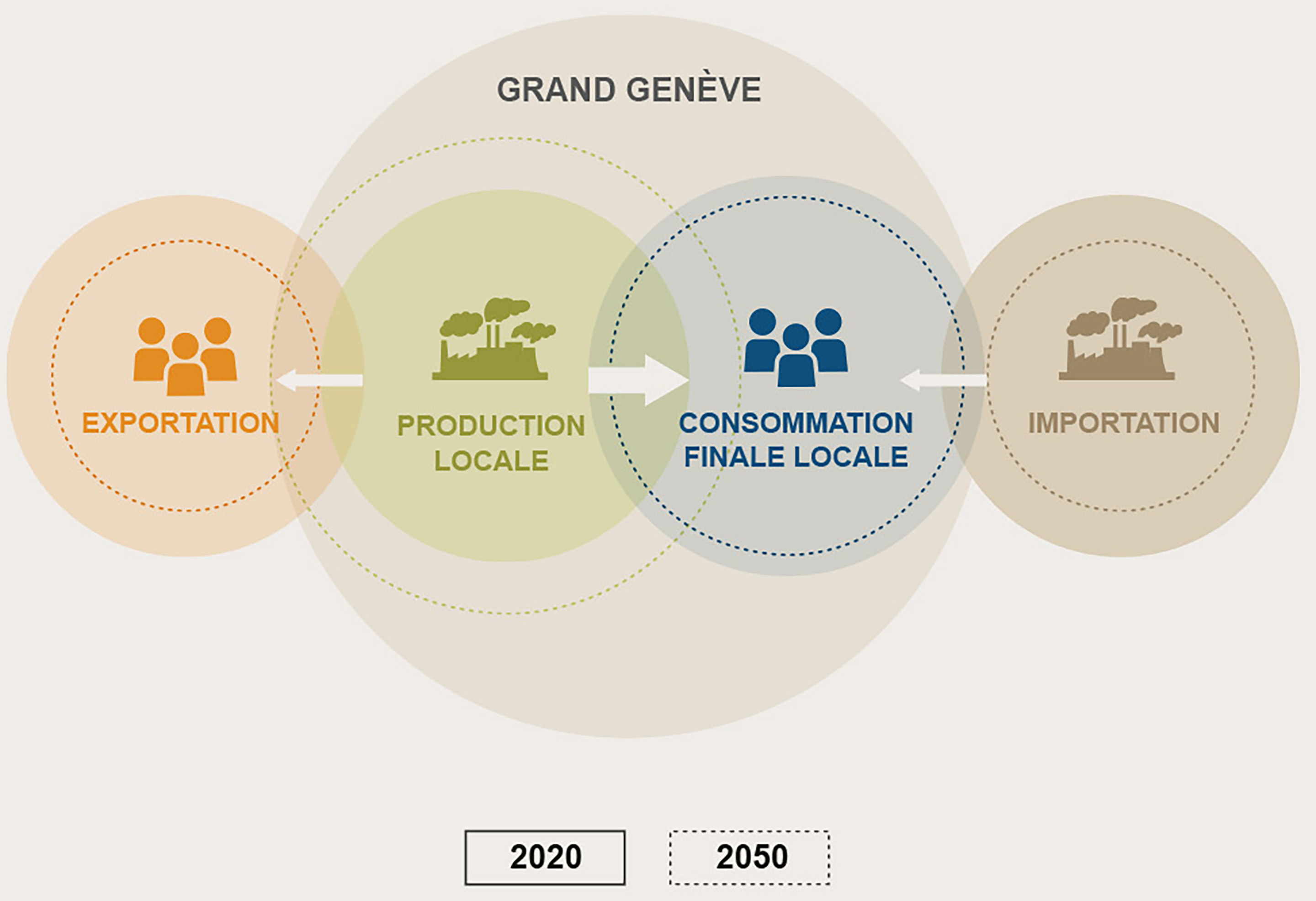 GRAND GENÈVE

EXPORTATION

PRODUCTION LOCALE

CONSOMMATION FINALE LOCALE

IMPORTATION

2020

2050